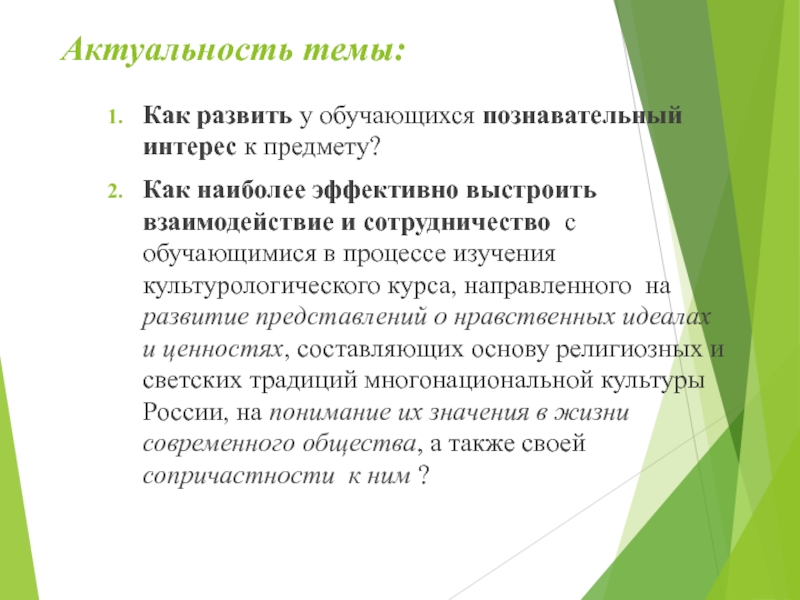 Актуальность темы:

1. Как развить у обучающихся познавательный интерес к предмету?

2. Как наиболее эффективно выстроить взаимодействие и сотрудничество с обучающимися в процессе изучения культурологического курса, направленного на развитие представлений о нравственных идеалах и ценностях, составляющих основу религиозных и светских традиций многонациональной культуры России, на понимание их значения в жизни современного общества, а также своей сопричастности к ним ?